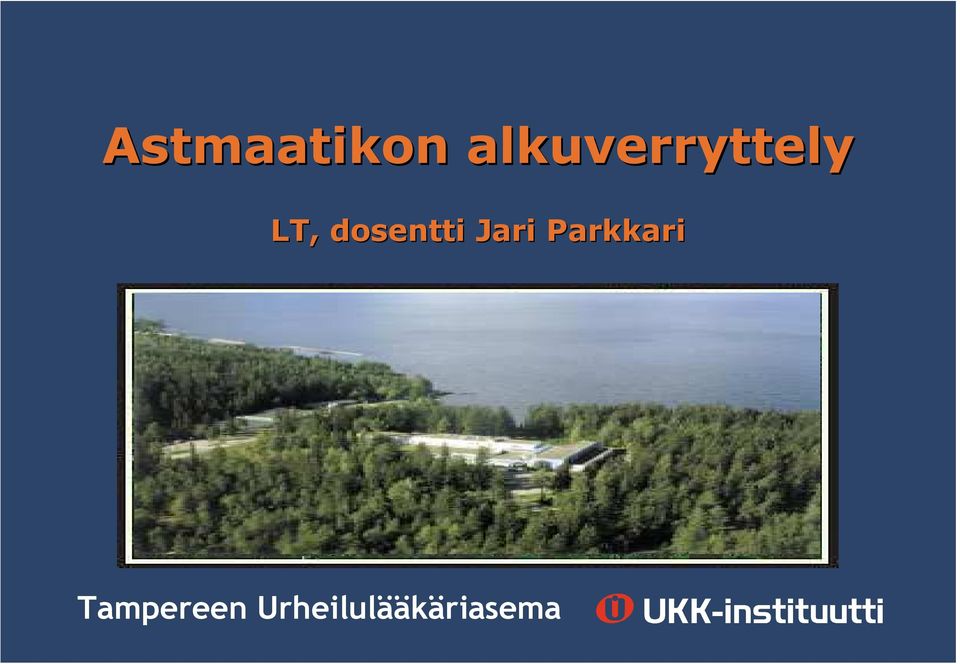 Astmaatikon alkuverryttely

LT, dosentti Jari Parkkari

Tampereen Urheilulääkäriasema

UKK-instituutti